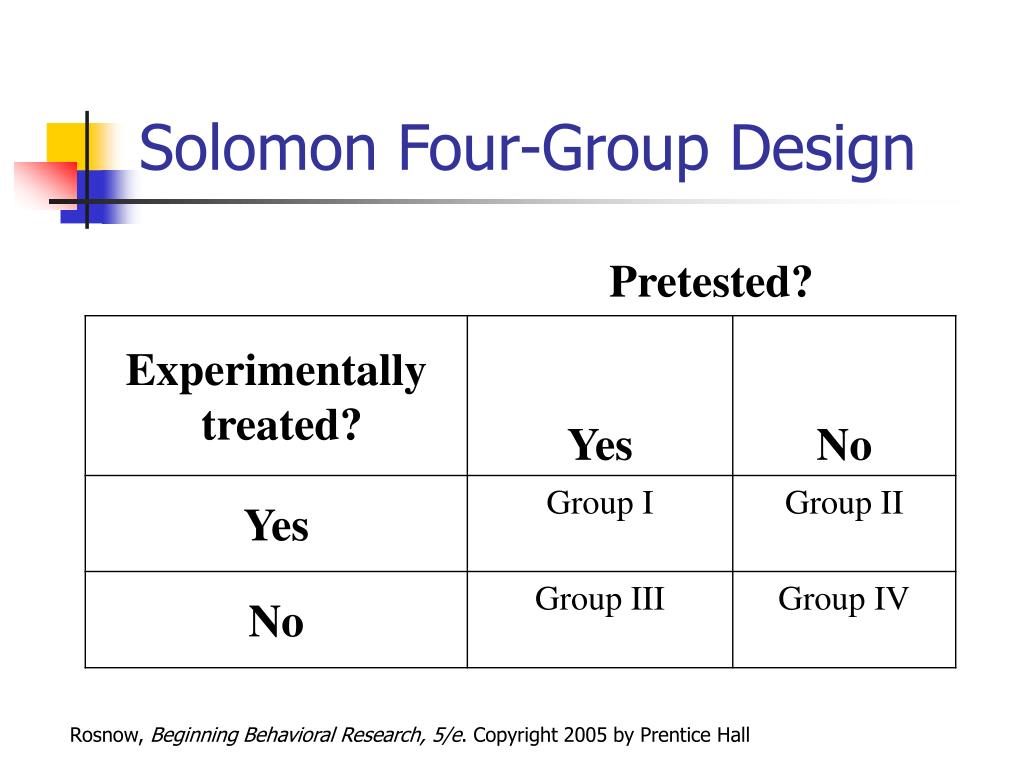 Solomon Four-Group Design

Pretested?

| Experimentally treated? | Yes | No |
|---|---|---|
| Yes | Group I | Group II |
| No | Group III | Group IV |

Rosnow, Beginning Behavioral Research, 5/e. Copyright 2005 by Prentice Hall